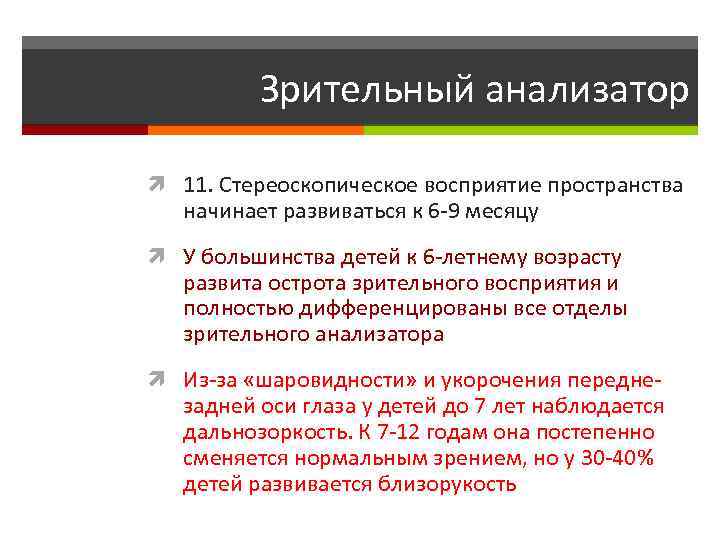 Зрительный анализатор

11. Стереоскопическое восприятие пространства начинает развиваться к 6-9 месяцу

У большинства детей к 6-летнему возрасту развита острота зрительного восприятия и полностью дифференцированы все отделы зрительного анализатора

Из-за «шаровидности» и укорочения передне-задней оси глаза у детей до 7 лет наблюдается дальнозоркость. К 7-12 годам она постепенно сменяется нормальным зрением, но у 30-40% детей развивается близорукость